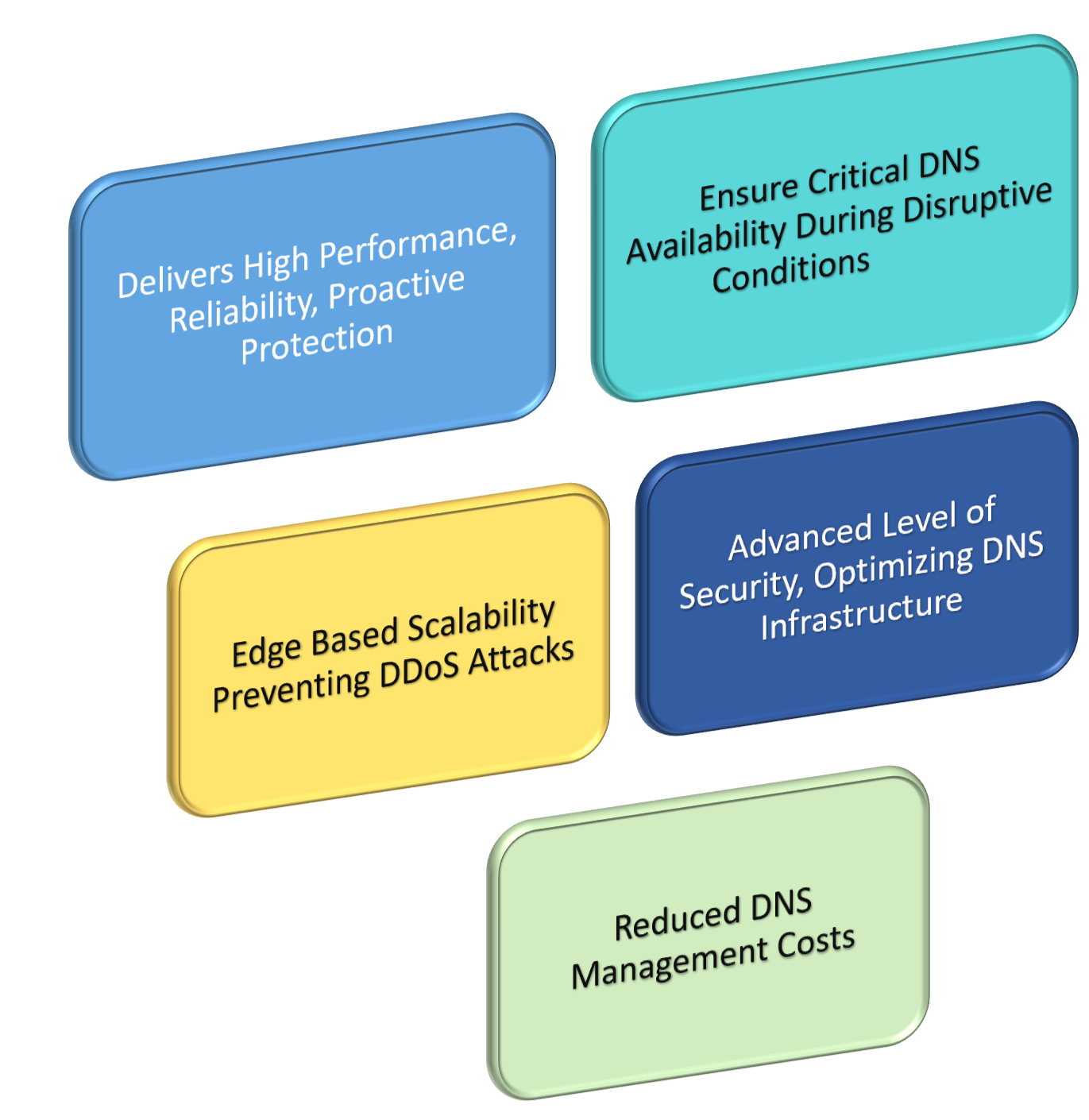 Delivers High Performance, Reliability, Proactive Protection

Ensure Critical DNS Availability During Disruptive Conditions

Edge Based Scalability Preventing DDoS Attacks

Advanced Level of Security, Optimizing DNS Infrastructure

Reduced DNS Management Costs